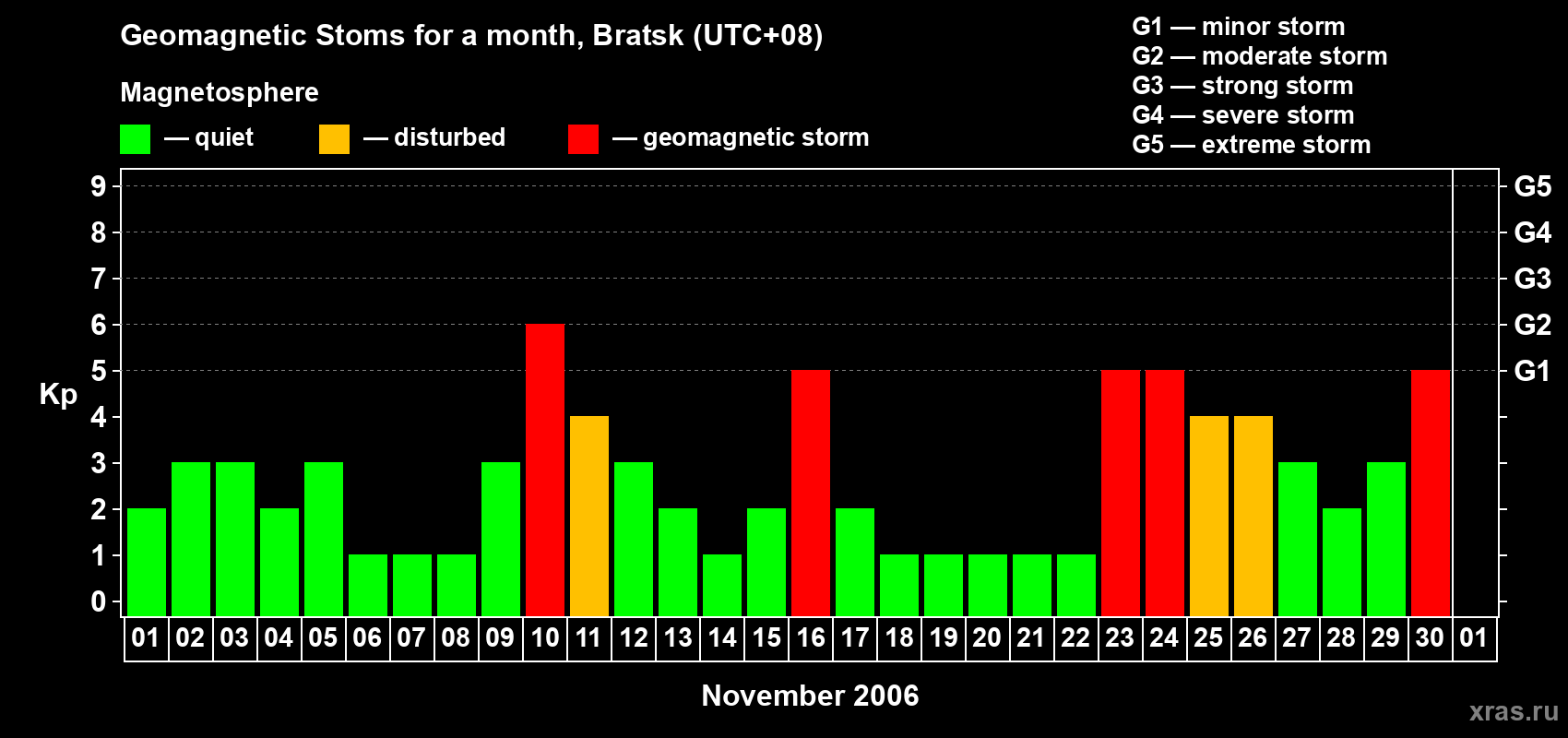 Geomagnetic Stoms for a month, Bratsk (UTC+08)

Magnetosphere

— quiet — disturbed — geomagnetic storm

G1 — minor storm
G2 — moderate storm
G3 — strong storm
G4 — severe storm
G5 — extreme storm

Kp

9
8
7
6
5
4
3
2
1
0

G5
G4
G3
G2
G1

01 02 03 04 05 06 07 08 09 10 11 12 13 14 15 16 17 18 19 20 21 22 23 24 25 26 27 28 29 30 01

November 2006

xras.ru